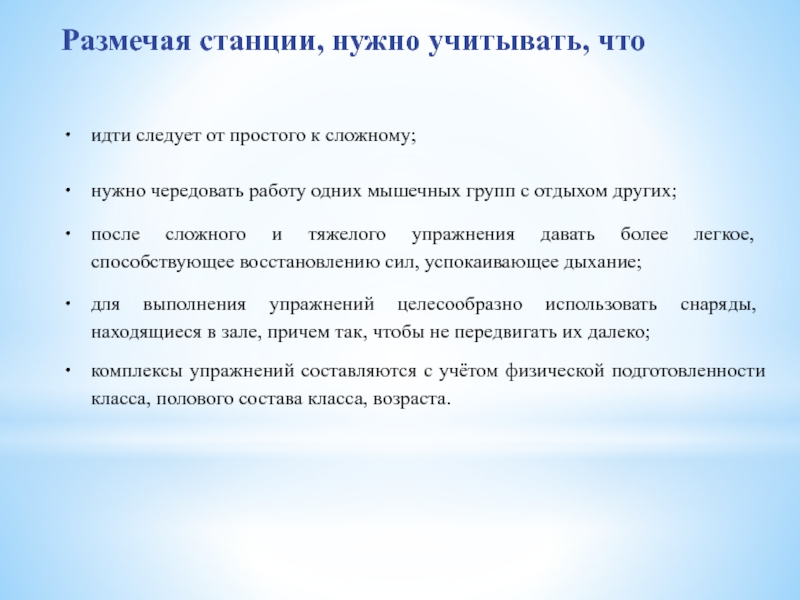 Размечая станции, нужно учитывать, что

• идти следует от простого к сложному;

• нужно чередовать работу одних мышечных групп с отдыхом других;

• после сложного и тяжелого упражнения давать более легкое, способствующее восстановлению сил, успокаивающее дыхание;

• для выполнения упражнений целесообразно использовать снаряды, находящиеся в зале, причем так, чтобы не передвигать их далеко;

• комплексы упражнений составляются с учётом физической подготовленности класса, полового состава класса, возраста.